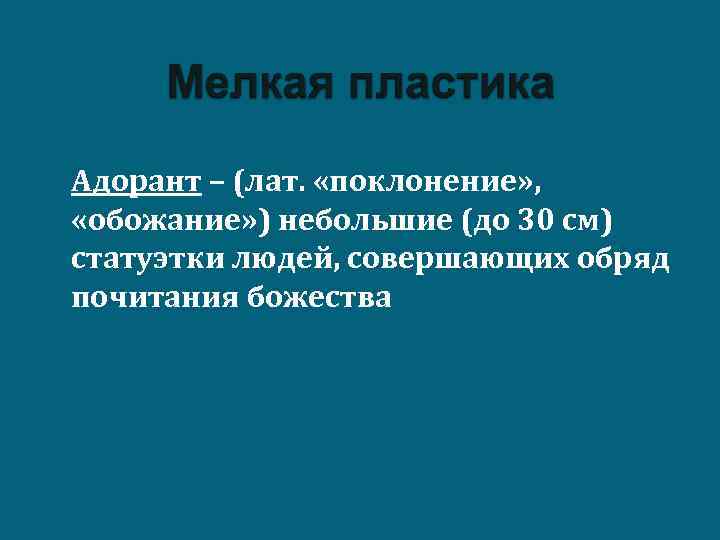 Мелкая пластика

Адорант – (лат. «поклонение», «обожание») небольшие (до 30 см) статуэтки людей, совершающих обряд почитания божества